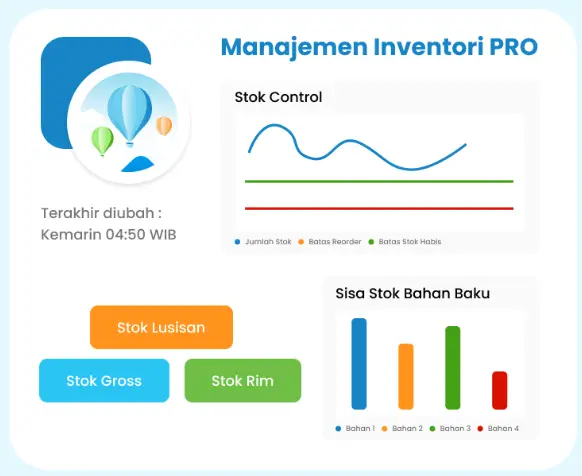 Manajemen Inventori PRO

Terakhir diubah :
Kemarin 04:50 WIB

Stok Control

Jumlah Stok
Batas Reorder
Batas Stok Habis

Stok Lusisan

Stok Gross

Stok Rim

Sisa Stok Bahan Baku

Bahan 1
Bahan 2
Bahan 3
Bahan 4